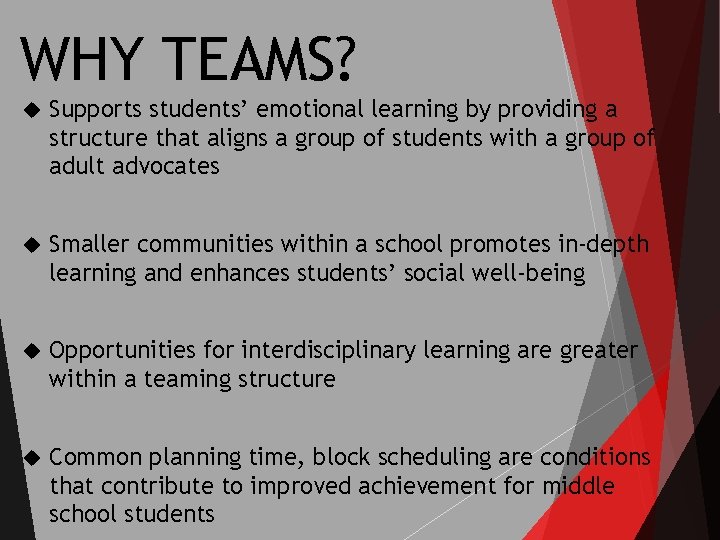 WHY TEAMS?

◆ Supports students' emotional learning by providing a structure that aligns a group of students with a group of adult advocates

◆ Smaller communities within a school promotes in-depth learning and enhances students' social well-being

◆ Opportunities for interdisciplinary learning are greater within a teaming structure

◆ Common planning time, block scheduling are conditions that contribute to improved achievement for middle school students